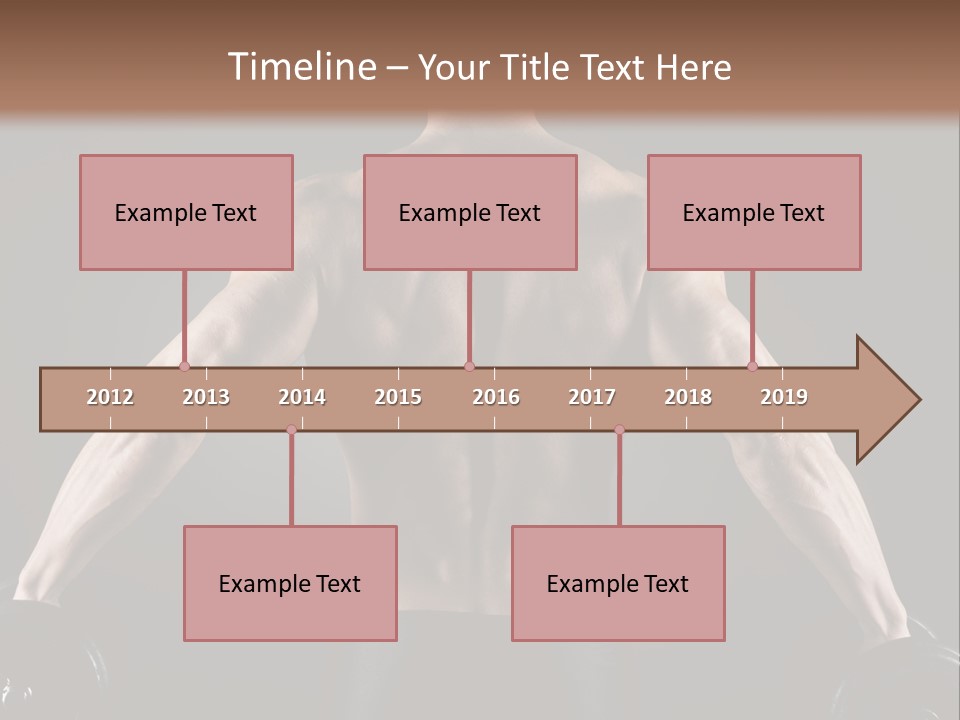 Timeline – Your Title Text Here

Example Text

Example Text

Example Text

2012
2013
2014
2015
2016
2017
2018
2019

Example Text

Example Text